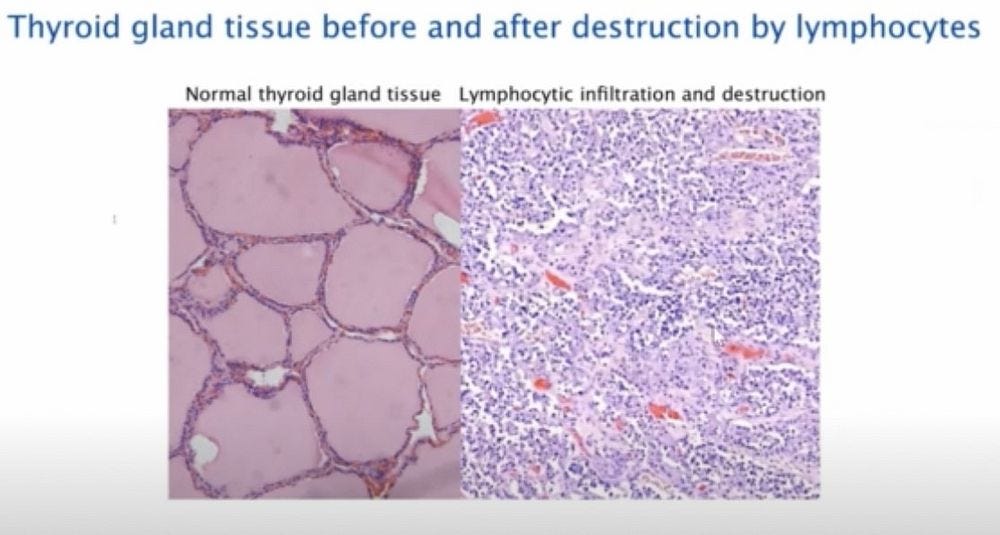 Thyroid gland tissue before and after destruction by lymphocytes

Normal thyroid gland tissue

Lymphocytic infiltration and destruction